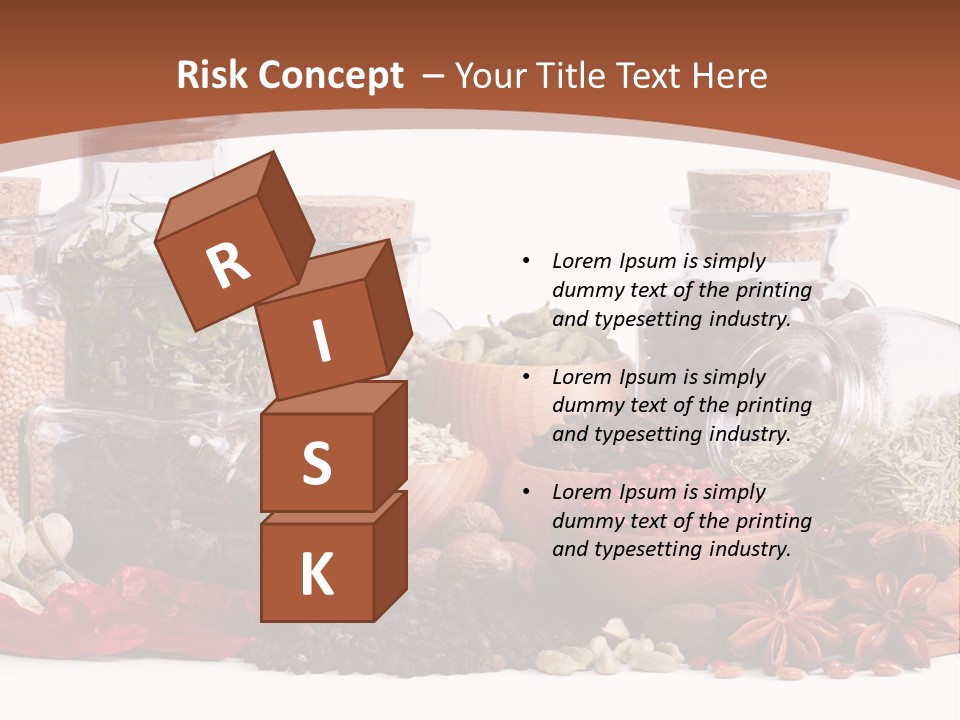 Risk Concept – Your Title Text Here

R
I
S
K

• Lorem Ipsum is simply dummy text of the printing and typesetting industry.

• Lorem Ipsum is simply dummy text of the printing and typesetting industry.

• Lorem Ipsum is simply dummy text of the printing and typesetting industry.